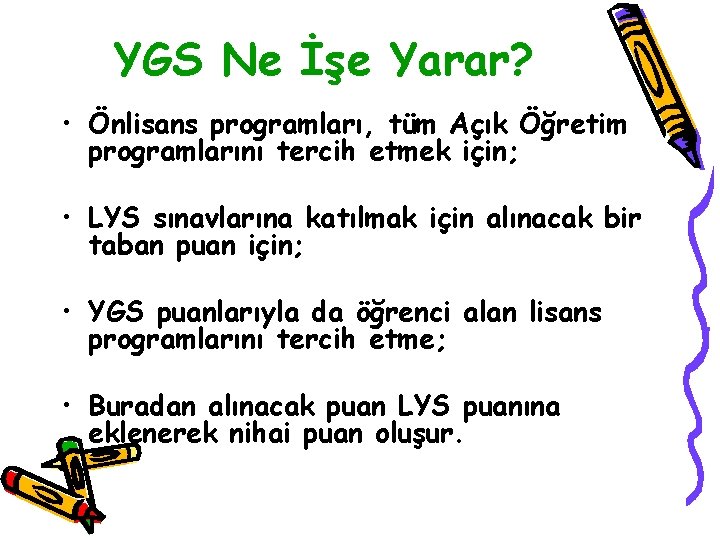 YGS Ne İşe Yarar?

• Önlisans programları, tüm Açık Öğretim programlarını tercih etmek için;

• LYS sınavlarına katılmak için alınacak bir taban puan için;

• YGS puanlarıyla da öğrenci alan lisans programlarını tercih etme;

• Buradan alınacak puan LYS puanına eklenerek nihai puan oluşur.